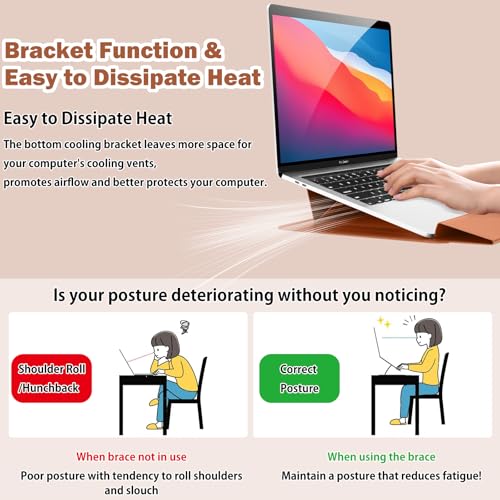 Bracket Function &
Easy to Dissipate Heat

Easy to Dissipate Heat

The bottom cooling bracket leaves more space for your computer's cooling vents, promotes airflow and better protects your computer.

Is your posture deteriorating without you noticing?

Shoulder Roll /Hunchback

When brace not in use

Poor posture with tendency to roll shoulders and slouch

Correct Posture

When using the brace

Maintain a posture that reduces fatigue!